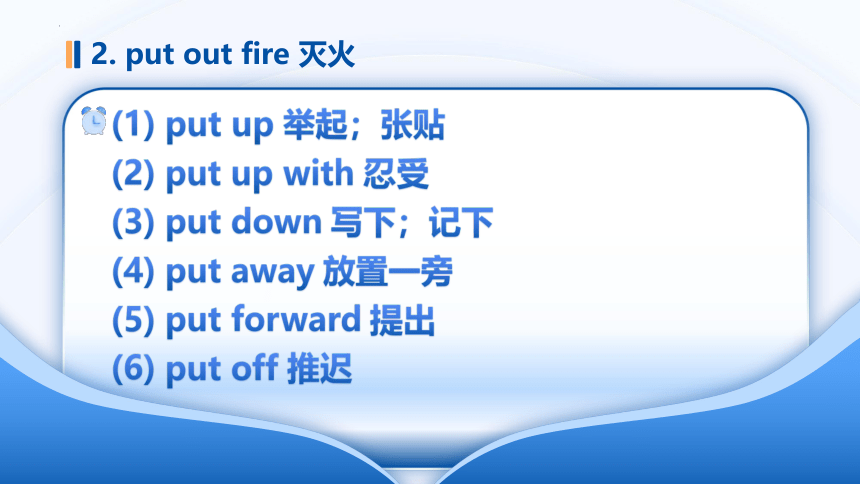 2. put out fire 灭火

(1) put up 举起；张贴
(2) put up with 忍受
(3) put down 写下；记下
(4) put away 放置一旁
(5) put forward 提出
(6) put off 推迟